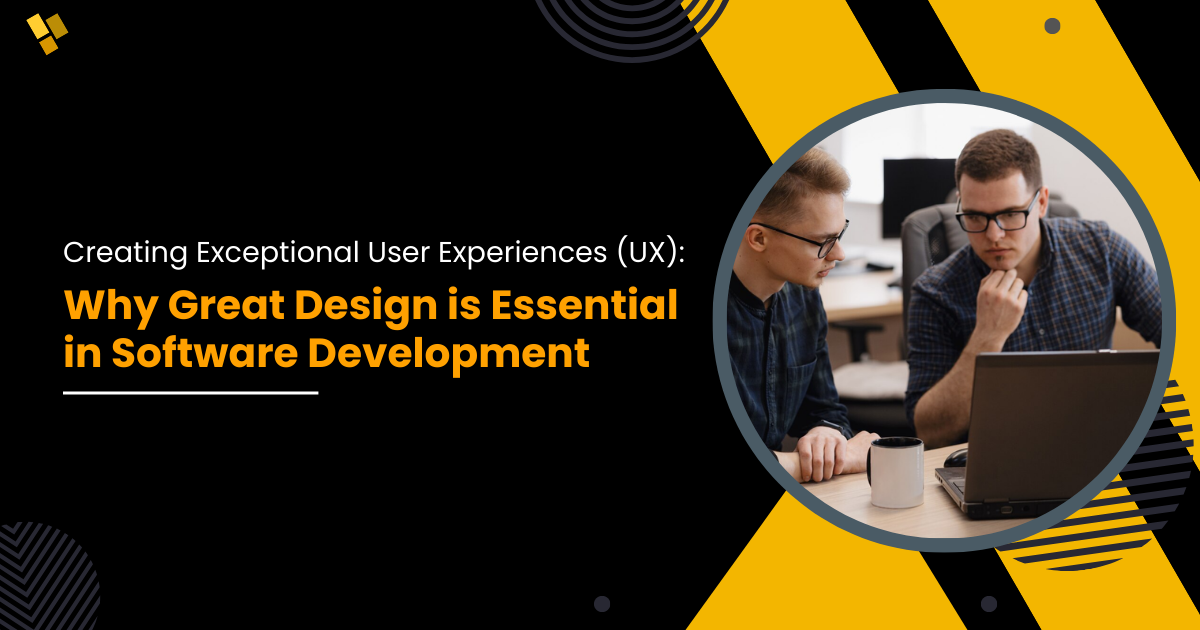 Creating Exceptional User Experiences (UX):
Why Great Design is Essential in Software Development